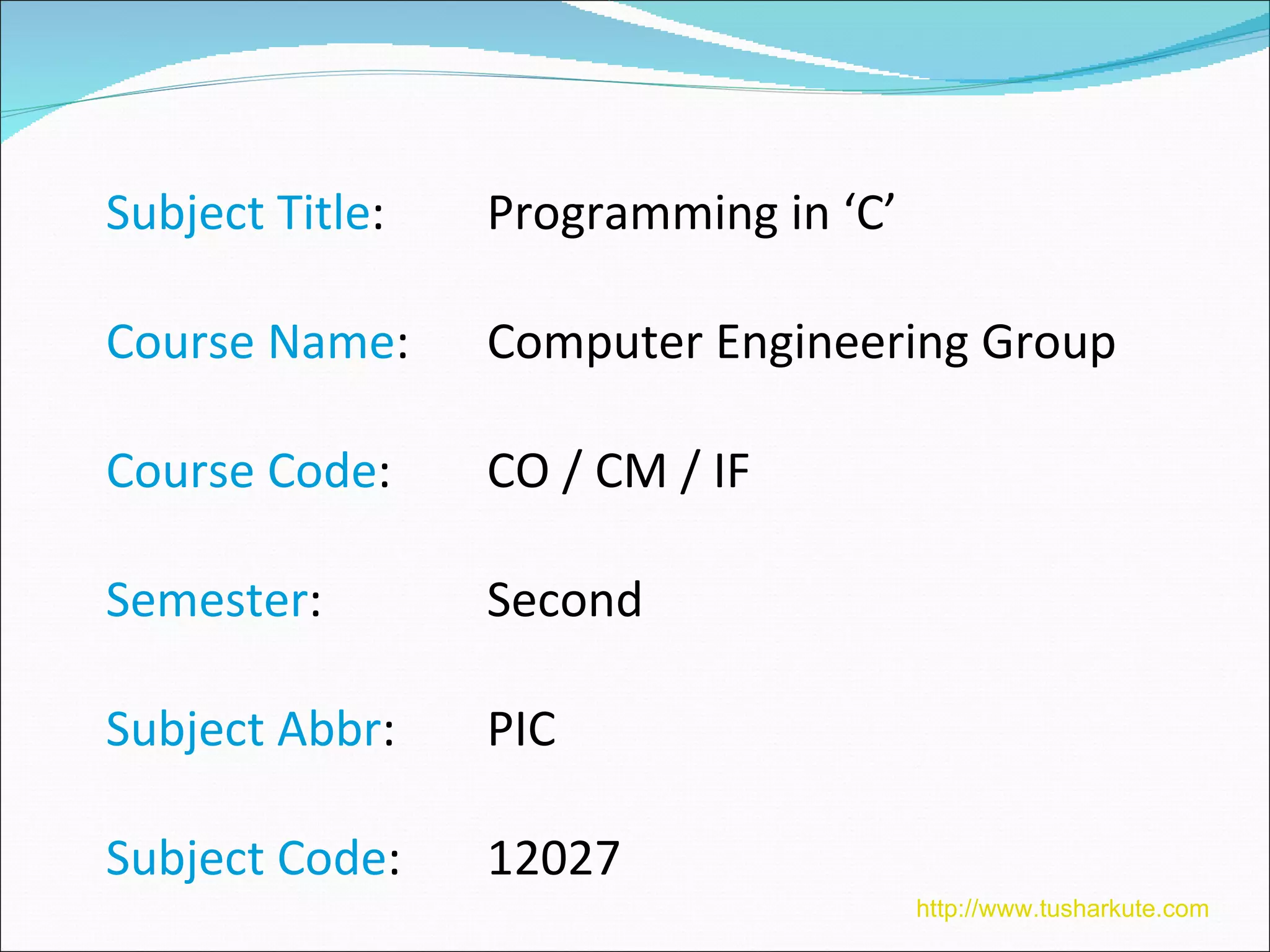 Subject Title: Programming in ‘C’

Course Name: Computer Engineering Group

Course Code: CO / CM / IF

Semester: Second

Subject Abbr: PIC

Subject Code: 12027

http://www.tusharkute.com